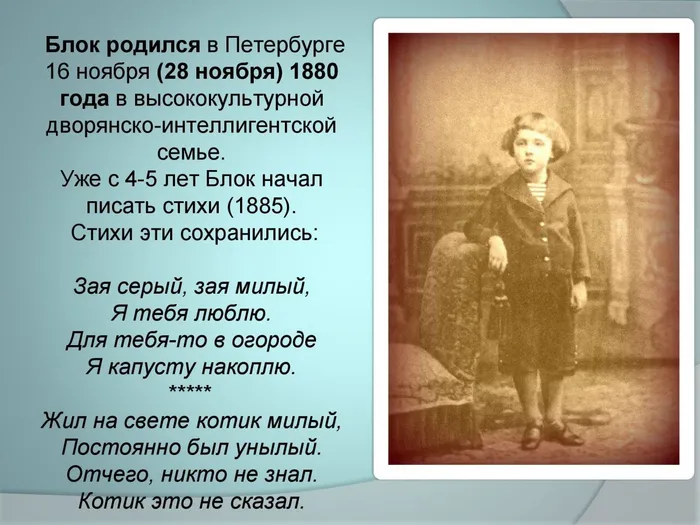 Блок родился в Петербурге 16 ноября (28 ноября) 1880 года в высококультурной дворянско-интеллигентской семье.
Уже с 4-5 лет Блок начал писать стихи (1885).
Стихи эти сохранились:

Зая серый, зая милый,
Я тебя люблю.
Для тебя-то в огороде
Я капусту накоплю.
*****
Жил на свете котик милый,
Постоянно был унылый.
Отчего, никто не знал.
Котик это не сказал.